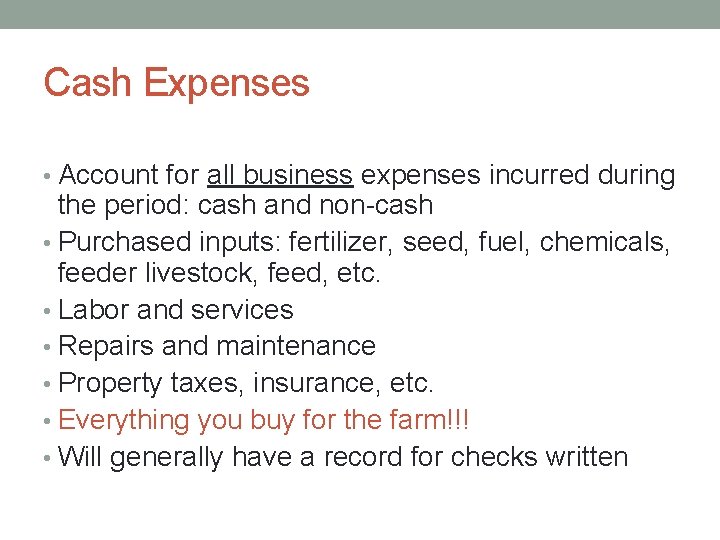 Cash Expenses

• Account for all business expenses incurred during the period: cash and non-cash
• Purchased inputs: fertilizer, seed, fuel, chemicals, feeder livestock, feed, etc.
• Labor and services
• Repairs and maintenance
• Property taxes, insurance, etc.
• Everything you buy for the farm!!!
• Will generally have a record for checks written